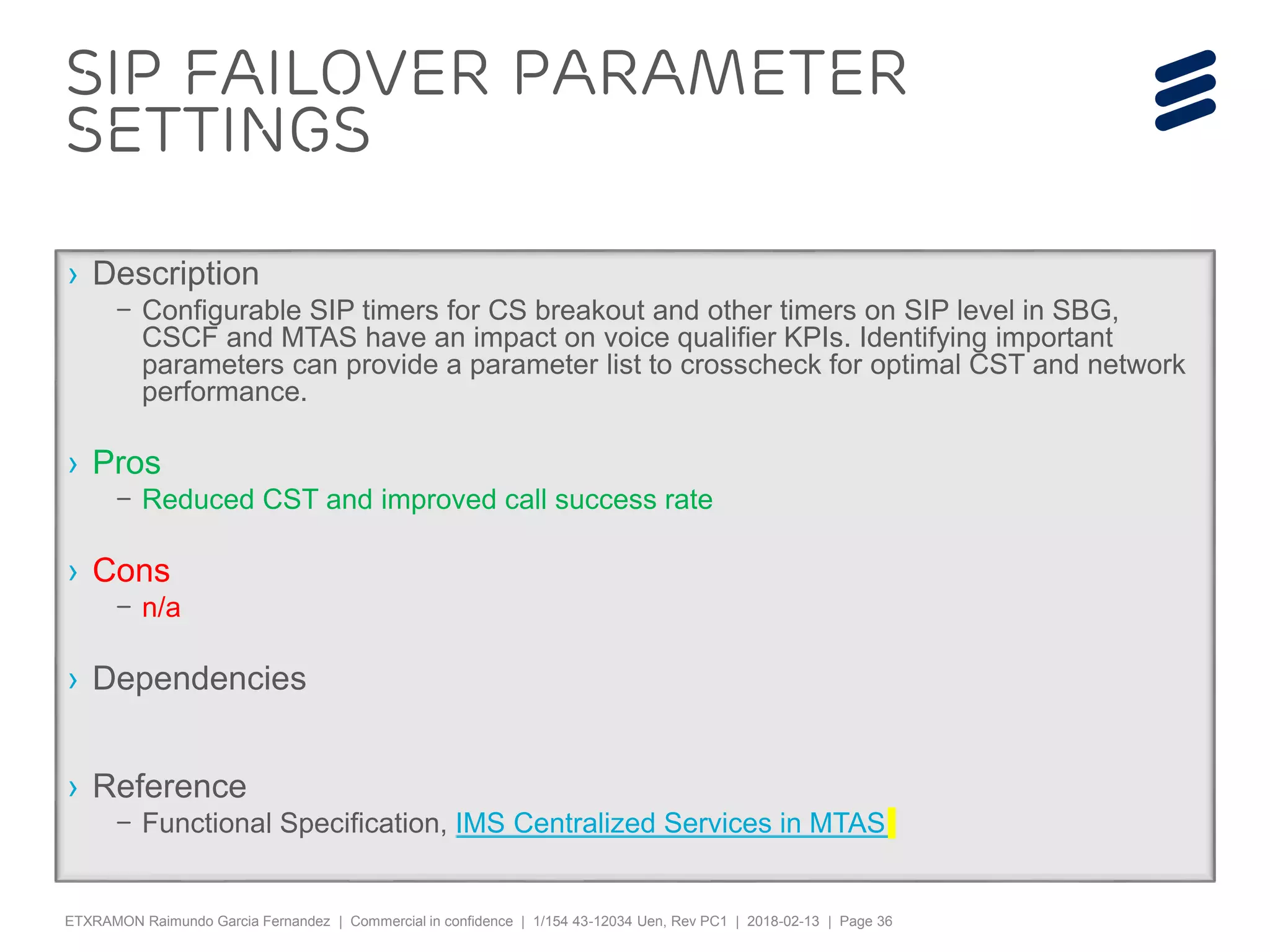 SIP FAILOVER PARAMETER SETTINGS

› Description

– Configurable SIP timers for CS breakout and other timers on SIP level in SBG, CSCF and MTAS have an impact on voice qualifier KPIs. Identifying important parameters can provide a parameter list to crosscheck for optimal CST and network performance.

› Pros

– Reduced CST and improved call success rate

› Cons

– n/a

› Dependencies

› Reference

– Functional Specification, IMS Centralized Services in MTAS

ETXRAMON Raimundo Garcia Fernandez | Commercial in confidence | 1/154 43-12034 Uen, Rev PC1 | 2018-02-13 | Page 36